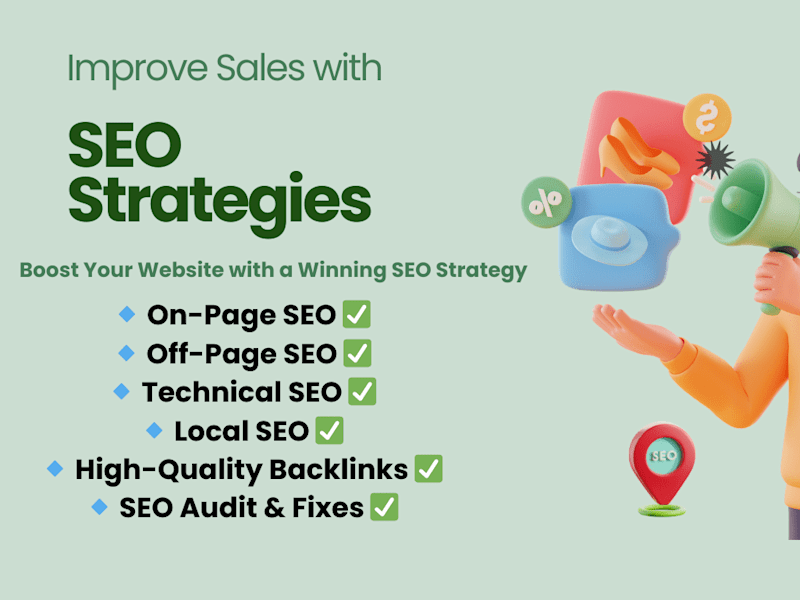 Improve Sales with

SEO Strategies

Boost Your Website with a Winning SEO Strategy

🔹 On-Page SEO ✅
🔹 Off-Page SEO ✅
🔹 Technical SEO ✅
🔹 Local SEO ✅
🔹 High-Quality Backlinks ✅
🔹 SEO Audit & Fixes ✅

$

%

SEO